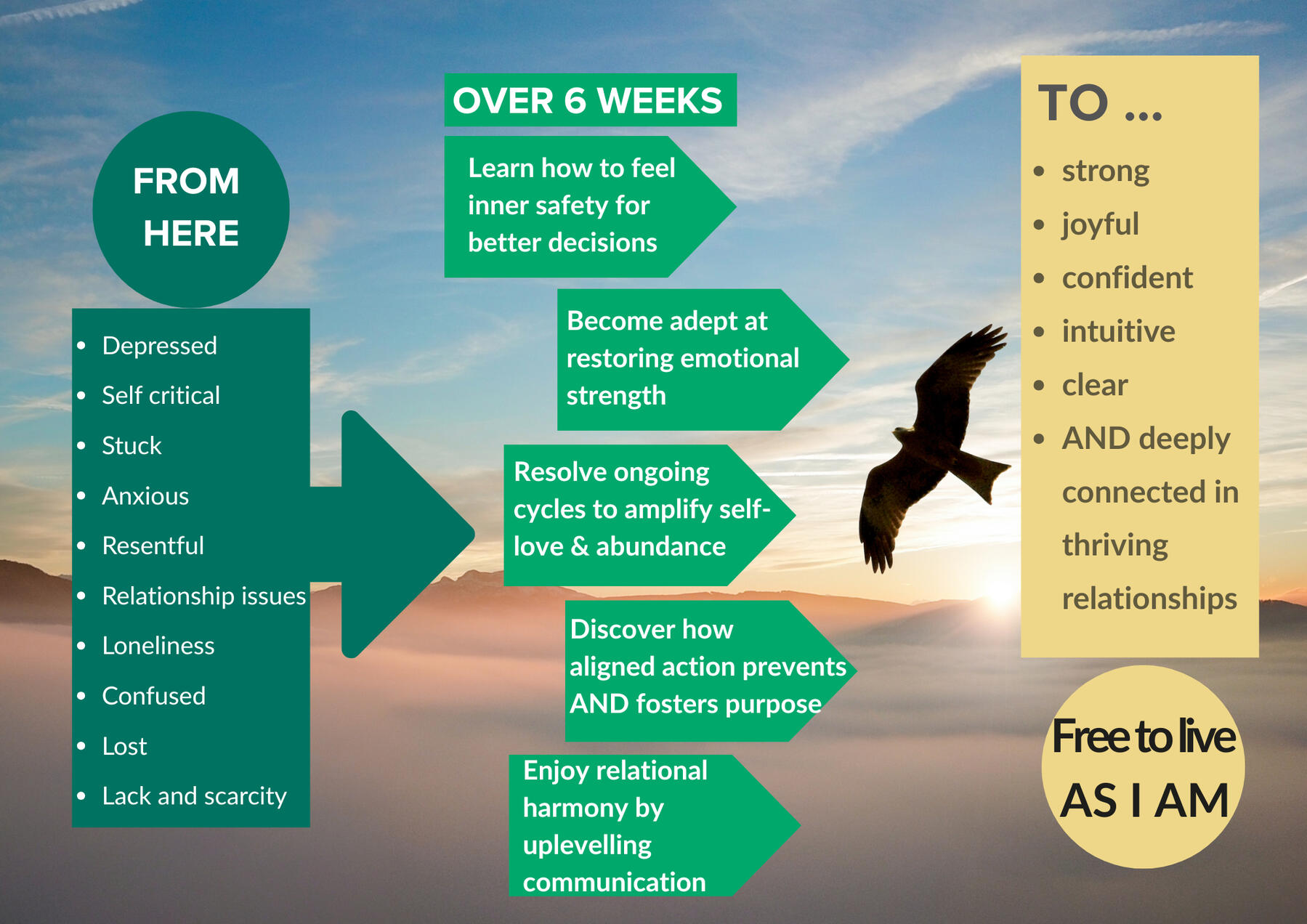 FROM HERE

- Depressed
- Self critical
- Stuck
- Anxious
- Resentful
- Relationship issues
- Loneliness
- Confused
- Lost
- Lack and scarcity

OVER 6 WEEKS

Learn how to feel inner safety for better decisions

Become adept at restoring emotional strength

Resolve ongoing cycles to amplify self-love & abundance

Discover how aligned action prevents AND fosters purpose

Enjoy relational harmony by uplevelling communication

TO ...

- strong
- joyful
- confident
- intuitive
- clear
- AND deeply connected in thriving relationships

Free to live AS I AM